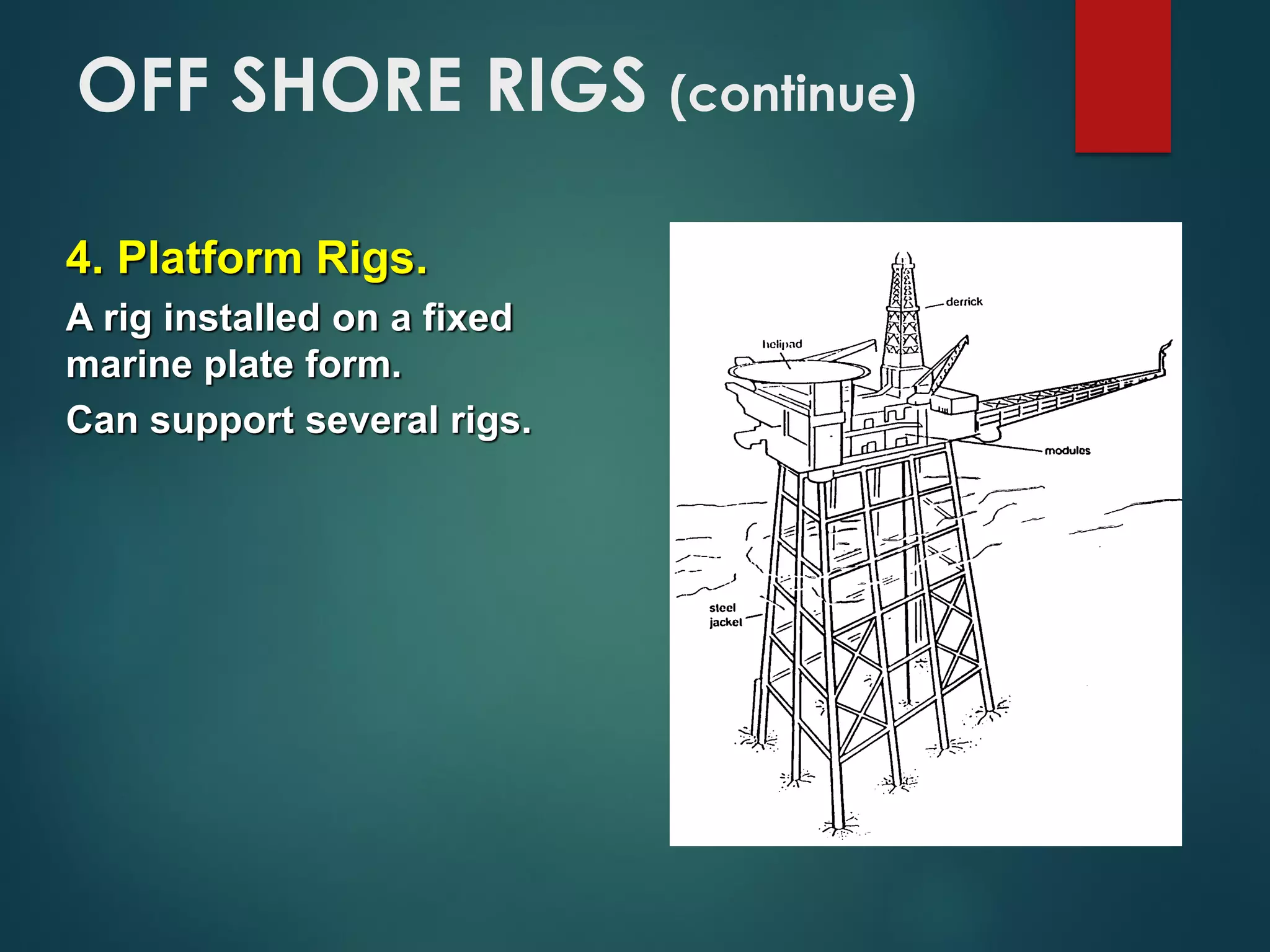 OFF SHORE RIGS (continue)

4. Platform Rigs.

A rig installed on a fixed marine plate form.

Can support several rigs.

derrick

helipad

modules

steel jacket